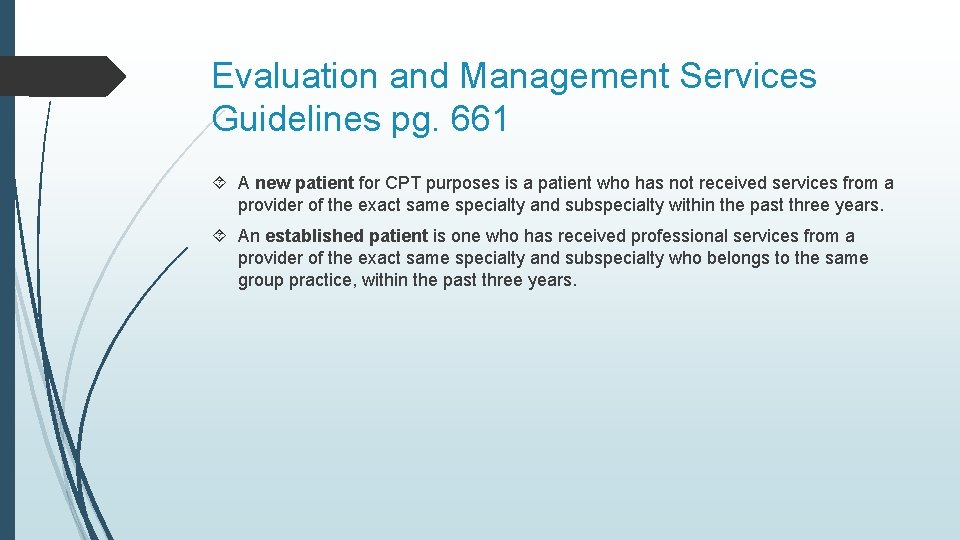 Evaluation and Management Services Guidelines pg. 661

A new patient for CPT purposes is a patient who has not received services from a provider of the exact same specialty and subspecialty within the past three years.

An established patient is one who has received professional services from a provider of the exact same specialty and subspecialty who belongs to the same group practice, within the past three years.